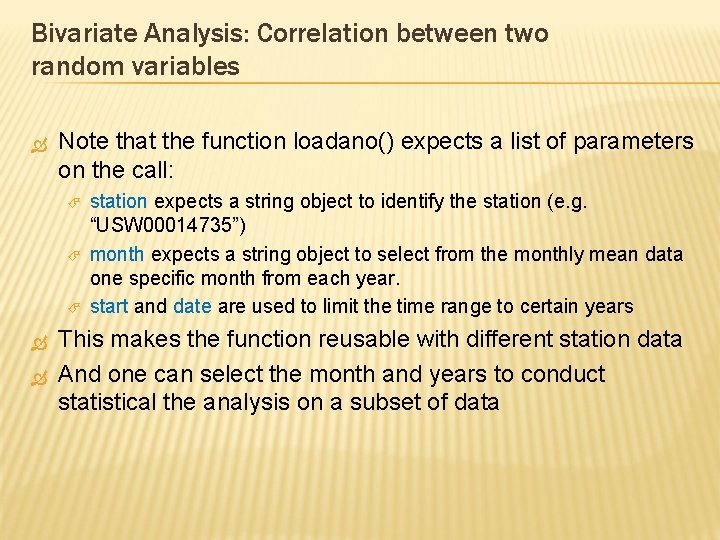 Bivariate Analysis: Correlation between two random variables

Note that the function loadano() expects a list of parameters on the call:

station expects a string object to identify the station (e.g. “USW00014735”)

month expects a string object to select from the monthly mean data one specific month from each year.

start and date are used to limit the time range to certain years

This makes the function reusable with different station data

And one can select the month and years to conduct statistical the analysis on a subset of data